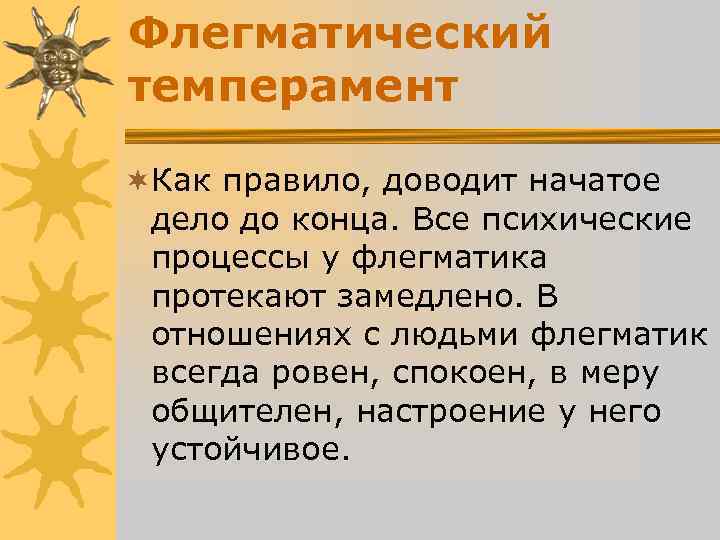 Флегматический темперамент

Как правило, доводит начатое дело до конца. Все психические процессы у флегматика протекают замедлено. В отношениях с людьми флегматик всегда ровен, спокоен, в меру общителен, настроение у него устойчивое.